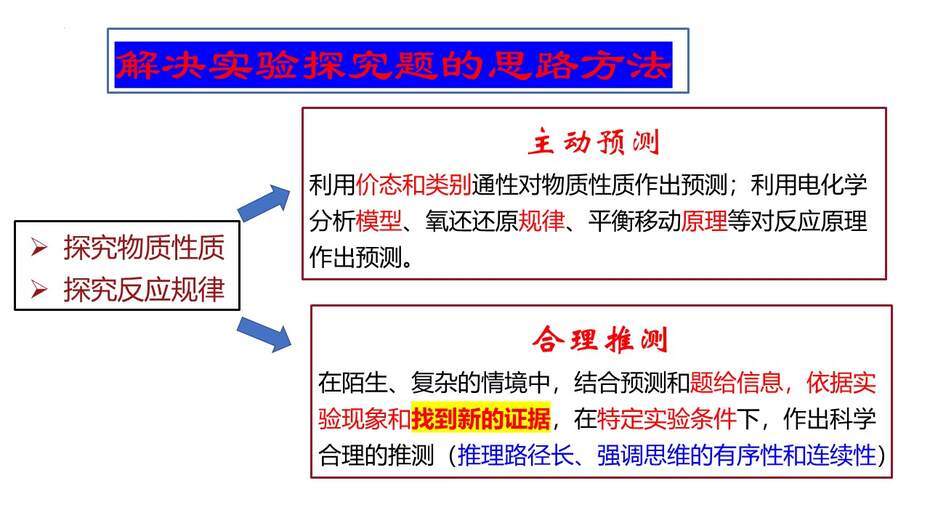 解决实验探究题的思路方法

➢ 探究物质性质
➢ 探究反应规律

主动预测

利用价态和类别通性对物质性质作出预测；利用电化学分析模型、氧还还原规律、平衡移动原理等对反应原理作出预测。

合理推测

在陌生、复杂的情境中，结合预测和题给信息，依据实验现象和找到新的证据，在特定实验条件下，作出科学合理的推测（推理路径长、强调思维的有序性和连续性）